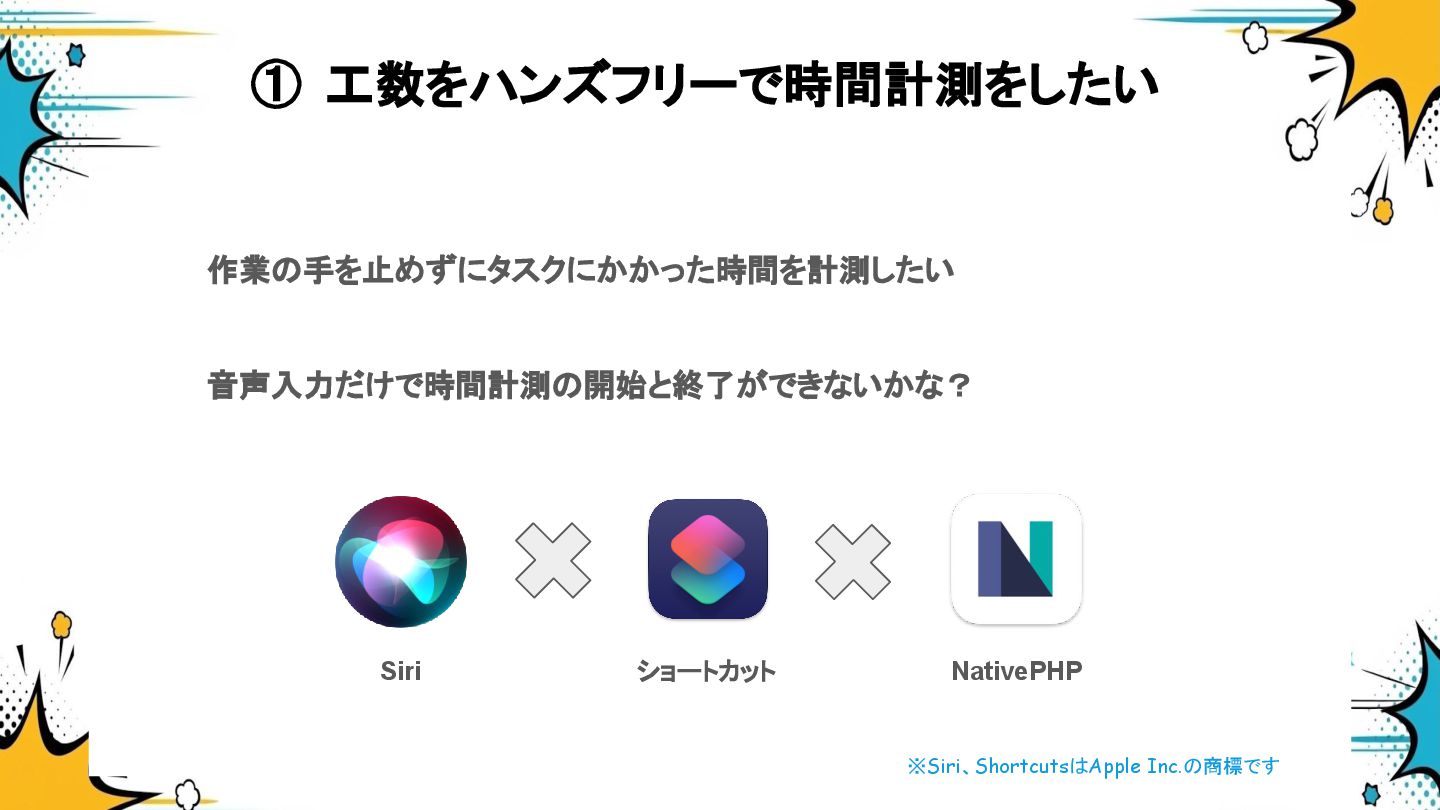 ① 工数をハンズフリーで時間計測をしたい

作業の手を止めずにタスクにかかった時間を計測したい

音声入力だけで時間計測の開始と終了ができないかな？

Siri

ショートカット

NativePHP

※Siri、ShortcutsはApple Inc.の商標です